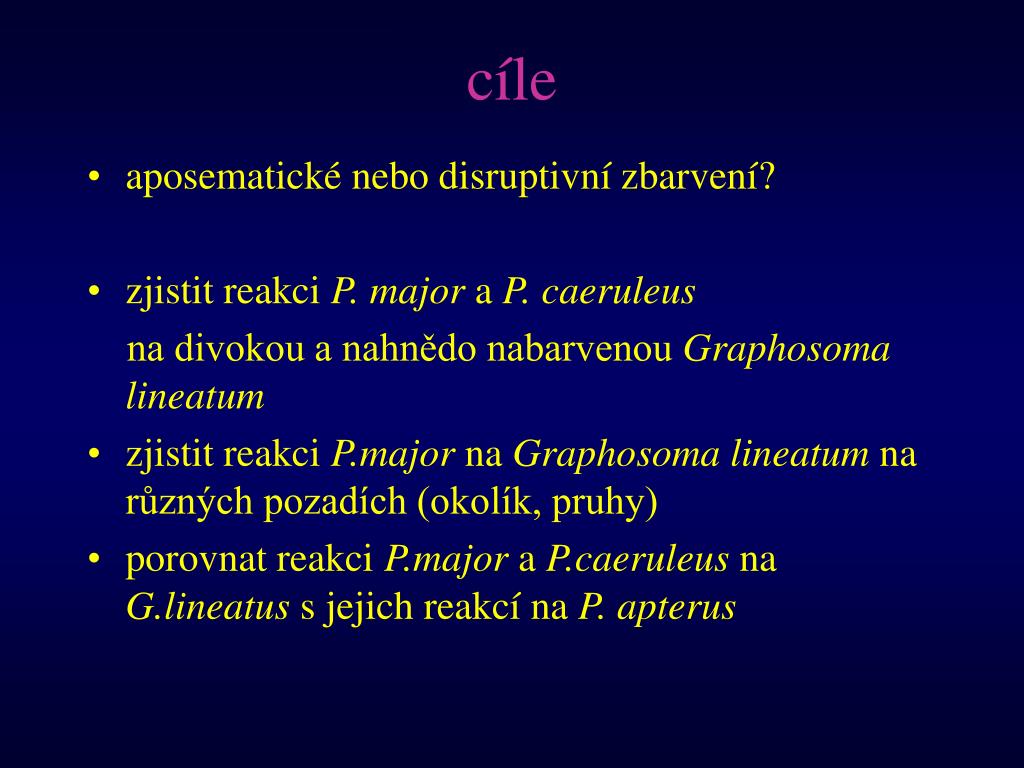 cíle

• aposematické nebo disruptivní zbarvení?

• zjistit reakci P. major a P. caeruleus

na divokou a nahnědo nabarvenou Graphosoma lineatum

• zjistit reakci P.major na Graphosoma lineatum na různých pozadích (okolík, pruhy)

• porovnat reakci P.major a P.caeruleus na G.lineatus s jejich reakcí na P. apterus